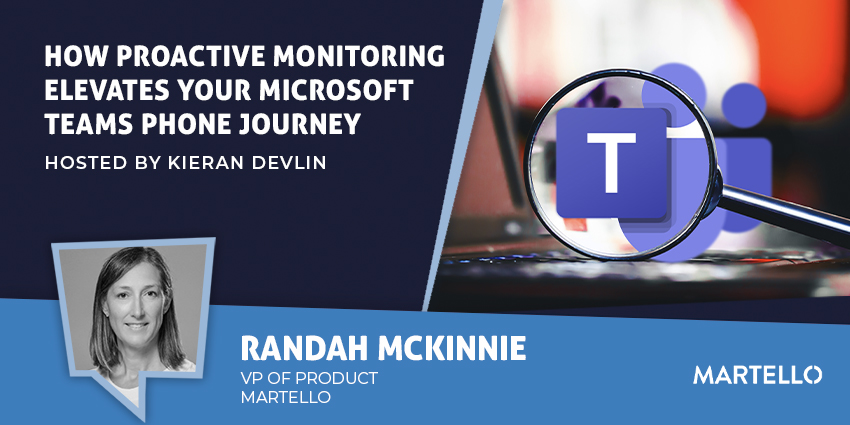 HOW PROACTIVE MONITORING ELEVATES YOUR MICROSOFT TEAMS PHONE JOURNEY

HOSTED BY KIERAN DEVLIN

T

RANDAH MCKINNIE

VP OF PRODUCT
MARTELLO

MARTELLO